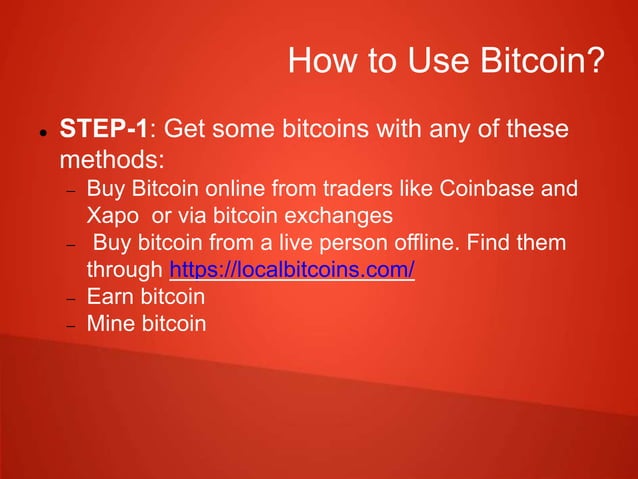 How to Use Bitcoin?

• STEP-1: Get some bitcoins with any of these methods:
– Buy Bitcoin online from traders like Coinbase and Xapo or via bitcoin exchanges
– Buy bitcoin from a live person offline. Find them through https://localbitcoins.com/
– Earn bitcoin
– Mine bitcoin